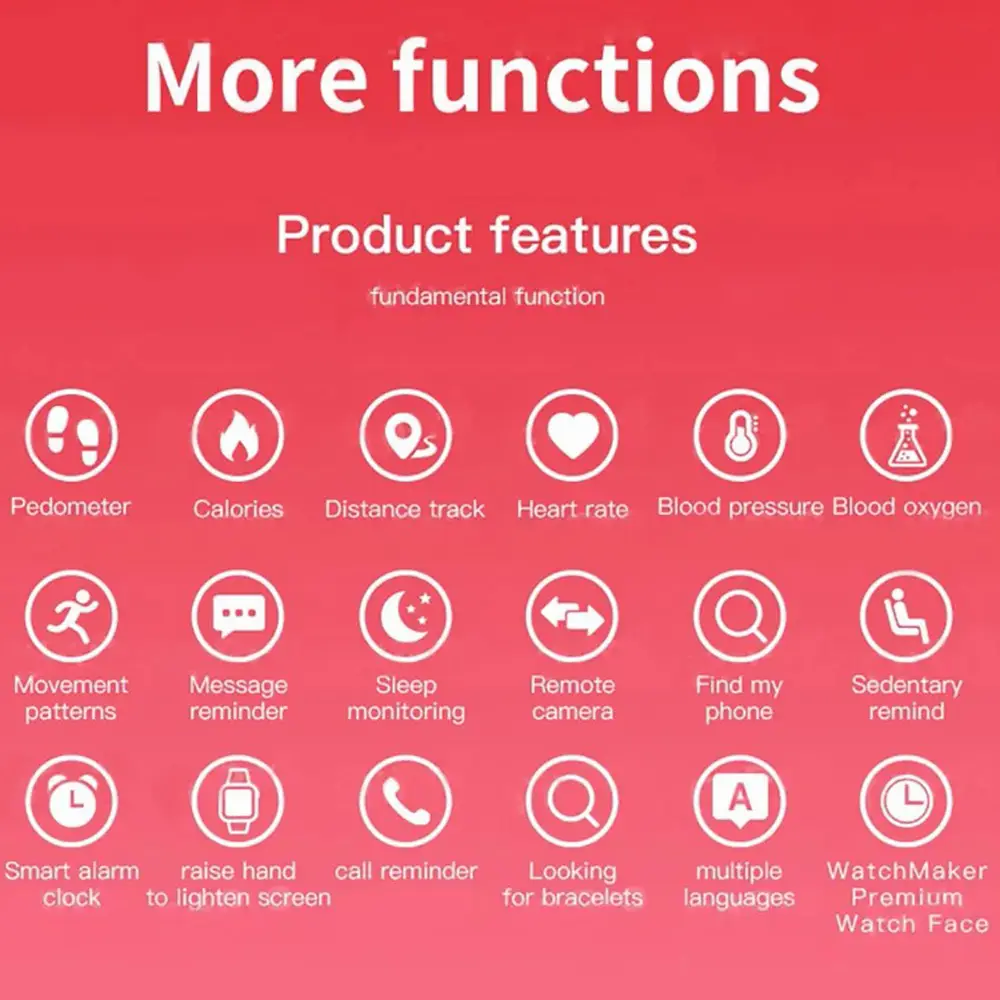 More functions

Product features

fundamental function

Pedometer
Calories
Distance track
Heart rate
Blood pressure
Blood oxygen

Movement patterns
Message reminder
Sleep monitoring
Remote camera
Find my phone
Sedentary remind

Smart alarm clock
raise hand to lighten screen
call reminder
Looking for bracelets
multiple languages
WatchMaker Premium Watch Face